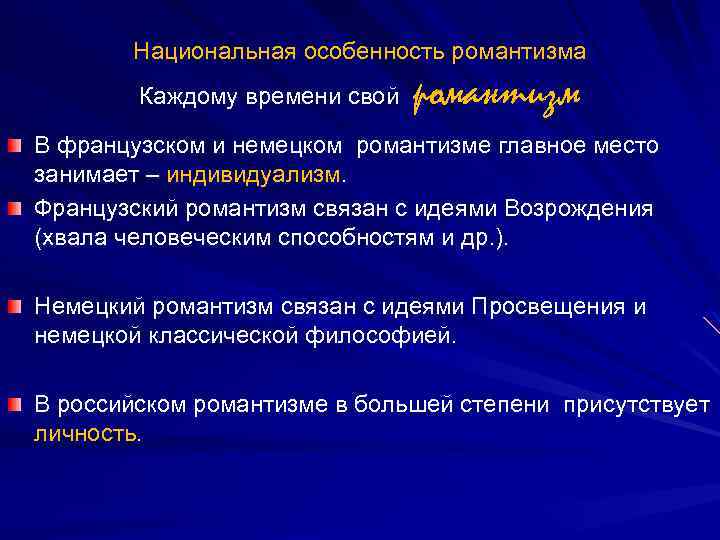 Национальная особенность романтизма

Каждому времени свой романтизм

В французском и немецком романтизме главное место занимает – индивидуализм.

Французский романтизм связан с идеями Возрождения (хвала человеческим способностям и др.).

Немецкий романтизм связан с идеями Просвещения и немецкой классической философией.

В российском романтизме в большей степени присутствует личность.